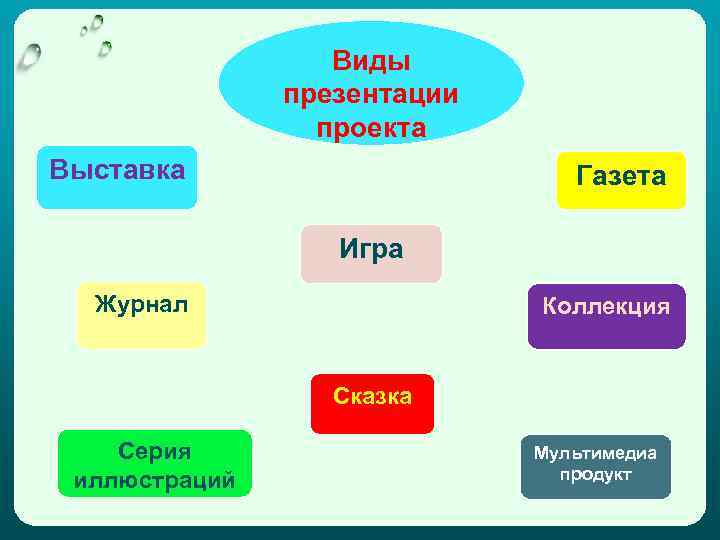 Виды презентации проекта

Выставка

Газета

Игра

Журнал

Коллекция

Сказка

Серия иллюстраций

Мультимедиа продукт